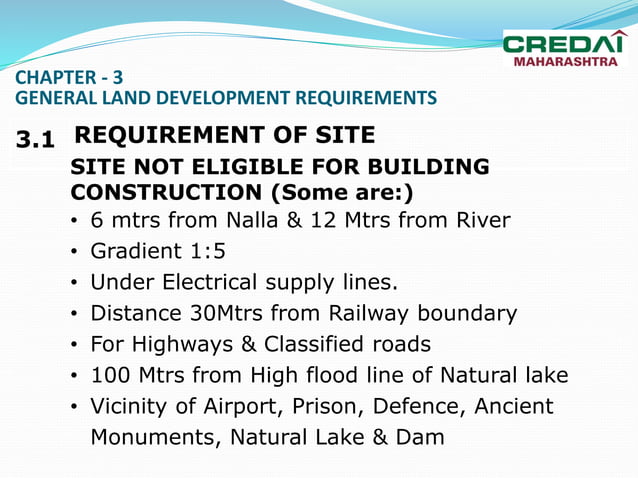 CREDAI
MAHARASHTRA

CHAPTER - 3
GENERAL LAND DEVELOPMENT REQUIREMENTS

3.1 REQUIREMENT OF SITE

SITE NOT ELIGIBLE FOR BUILDING CONSTRUCTION (Some are:)

• 6 mtrs from Nalla & 12 Mtrs from River
• Gradient 1:5
• Under Electrical supply lines.
• Distance 30Mtrs from Railway boundary
• For Highways & Classified roads
• 100 Mtrs from High flood line of Natural lake
• Vicinity of Airport, Prison, Defence, Ancient Monuments, Natural Lake & Dam